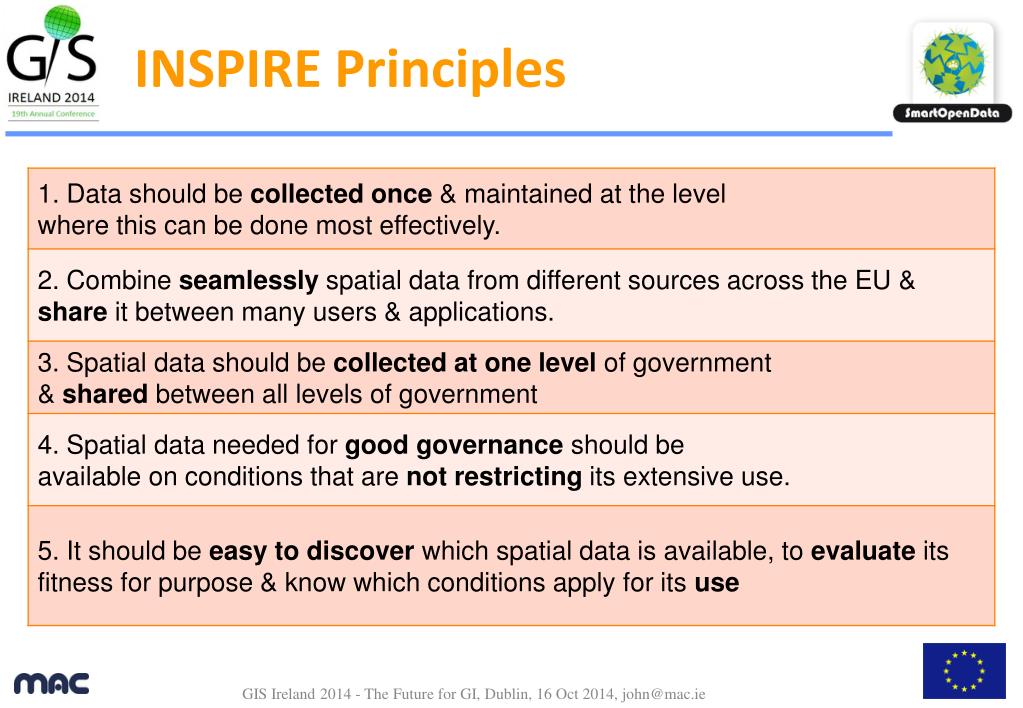 GIS IRELAND 2014 19th Annual Conference

INSPIRE Principles

SmartOpenData

1. Data should be collected once & maintained at the level where this can be done most effectively.

2. Combine seamlessly spatial data from different sources across the EU & share it between many users & applications.

3. Spatial data should be collected at one level of government & shared between all levels of government

4. Spatial data needed for good governance should be available on conditions that are not restricting its extensive use.

5. It should be easy to discover which spatial data is available, to evaluate its fitness for purpose & know which conditions apply for its use

mac

GIS Ireland 2014 - The Future for GI, Dublin, 16 Oct 2014, john@mac.ie